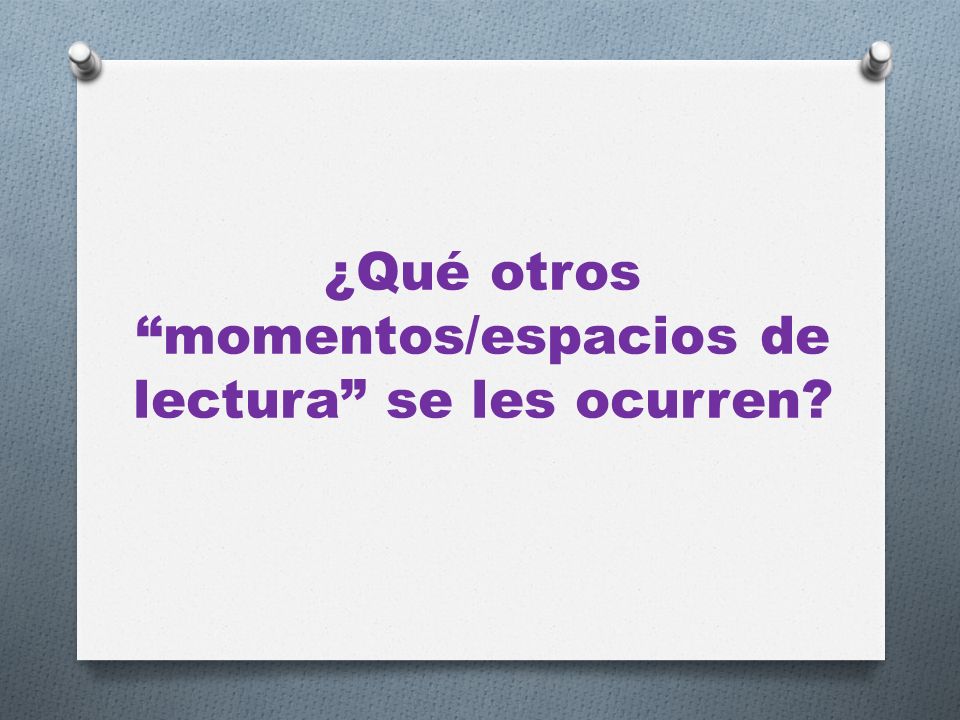 ¿Qué otros “momentos/espacios de lectura” se les ocurren?